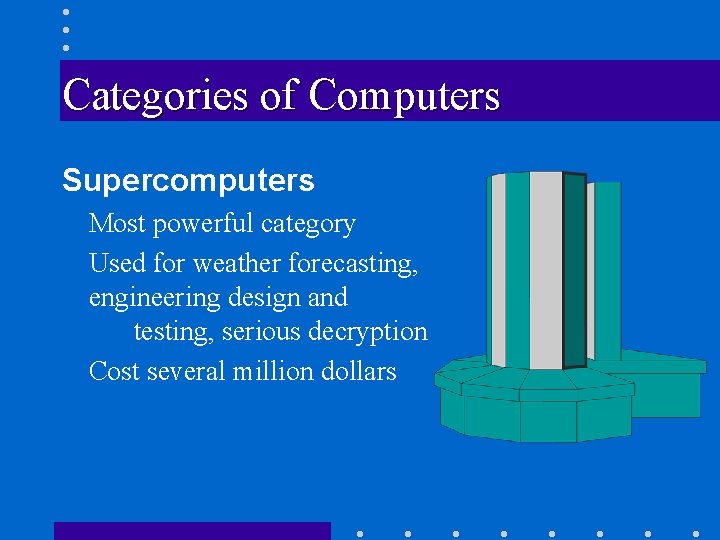 Categories of Computers

Supercomputers

Most powerful category

Used for weather forecasting, engineering design and testing, serious decryption

Cost several million dollars